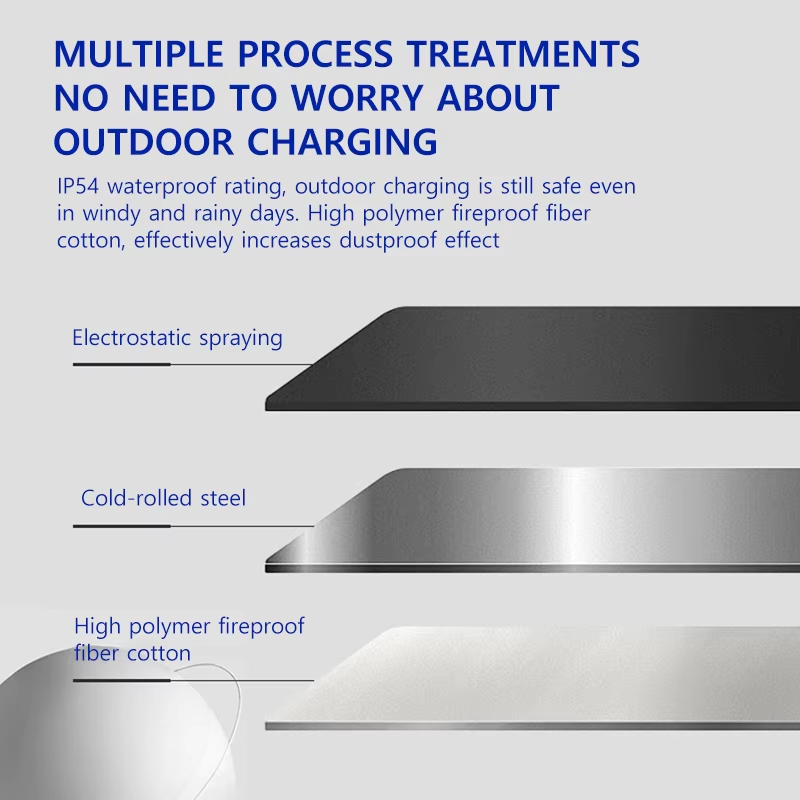 MULTIPLE PROCESS TREATMENTS NO NEED TO WORRY ABOUT OUTDOOR CHARGING

IP54 waterproof rating, outdoor charging is still safe even in windy and rainy days. High polymer fireproof fiber cotton, effectively increases dustproof effect

Electrostatic spraying

Cold-rolled steel

High polymer fireproof fiber cotton